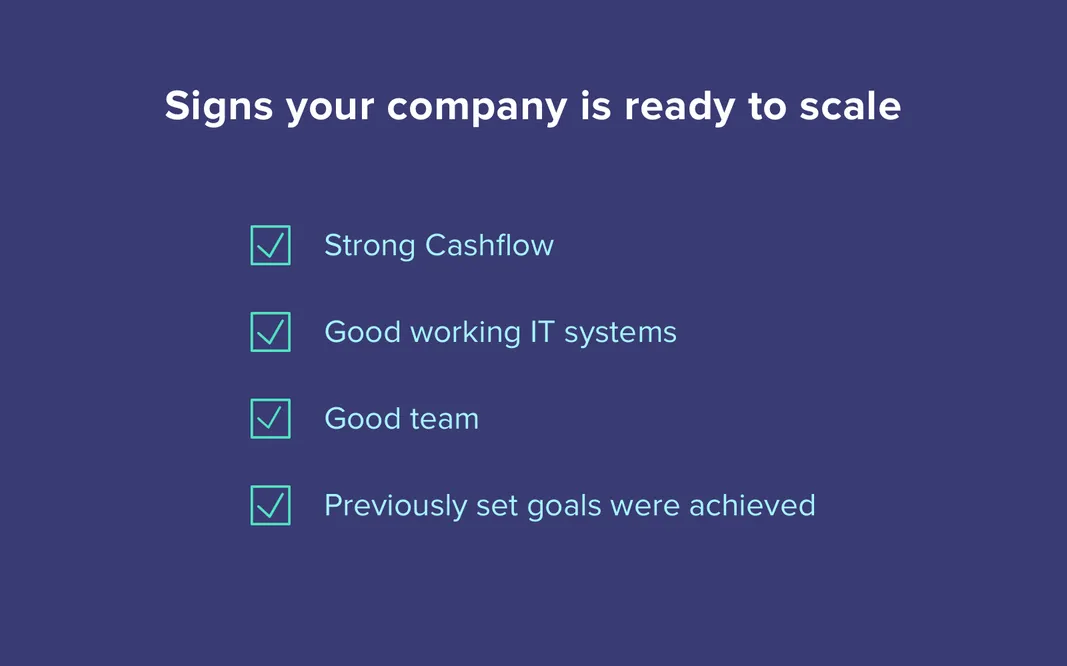 Signs your company is ready to scale

Strong Cashflow

Good working IT systems

Good team

Previously set goals were achieved